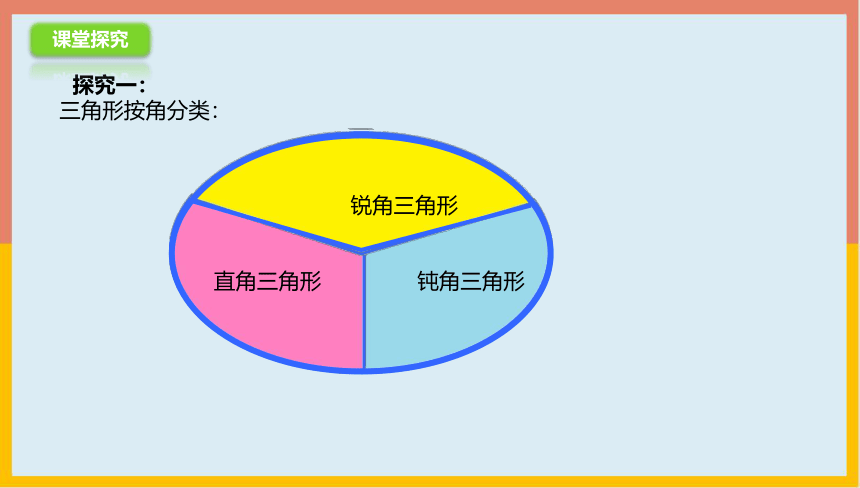 课堂探究

探究一：

三角形按角分类：

锐角三角形

直角三角形

钝角三角形